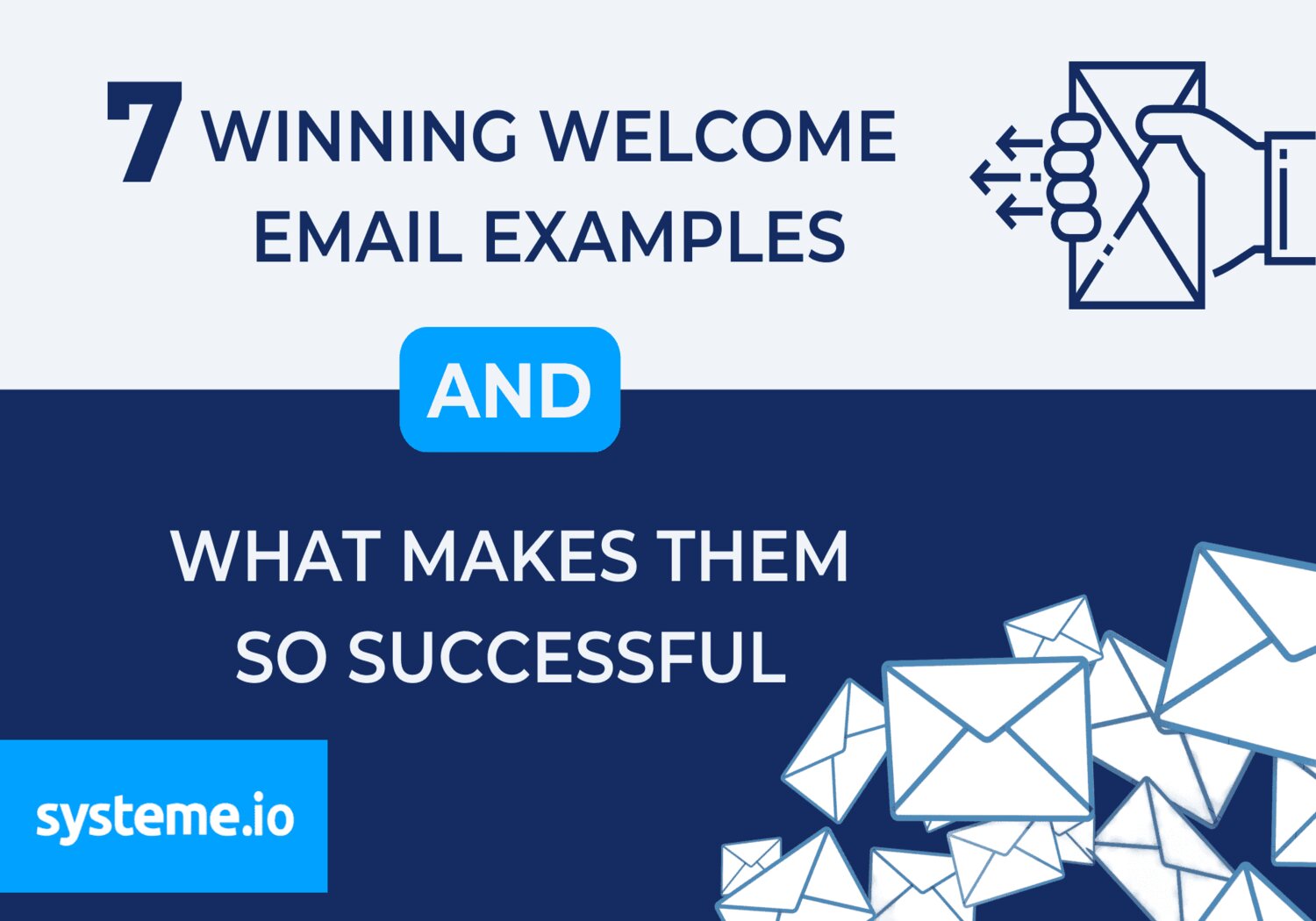 7 WINNING WELCOME EMAIL EXAMPLES

AND

WHAT MAKES THEM SO SUCCESSFUL

systeme.io